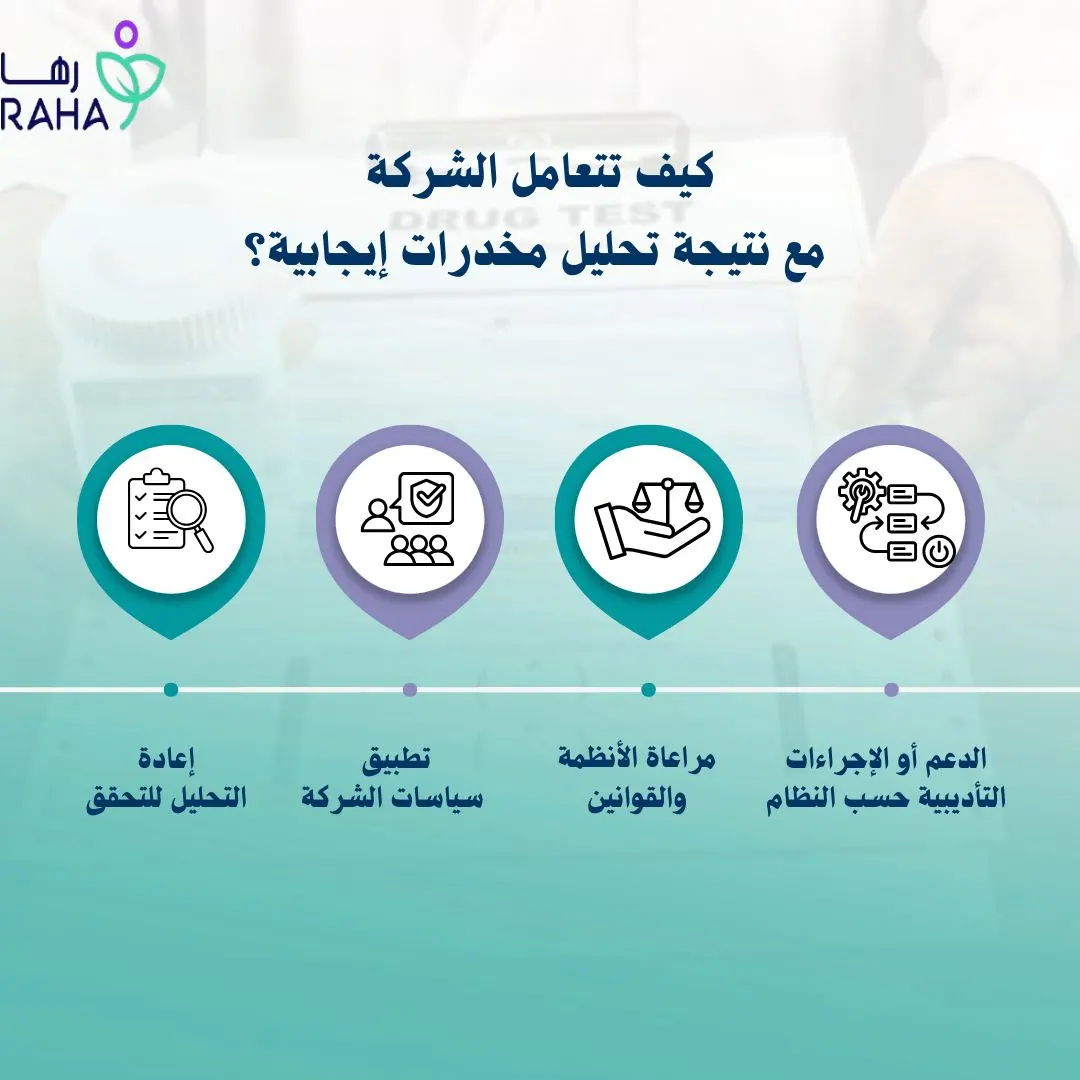 رهـا
RAHA

DRUG TEST

كيف تتعامل الشركة
مع نتيجة تحليل مخدرات إيجابية؟

الدعم أو الإجراءات التأديبية حسب النظام

مراعاة الأنظمة والقوانين

تطبيق سياسات الشركة

إعادة التحليل للتحقق